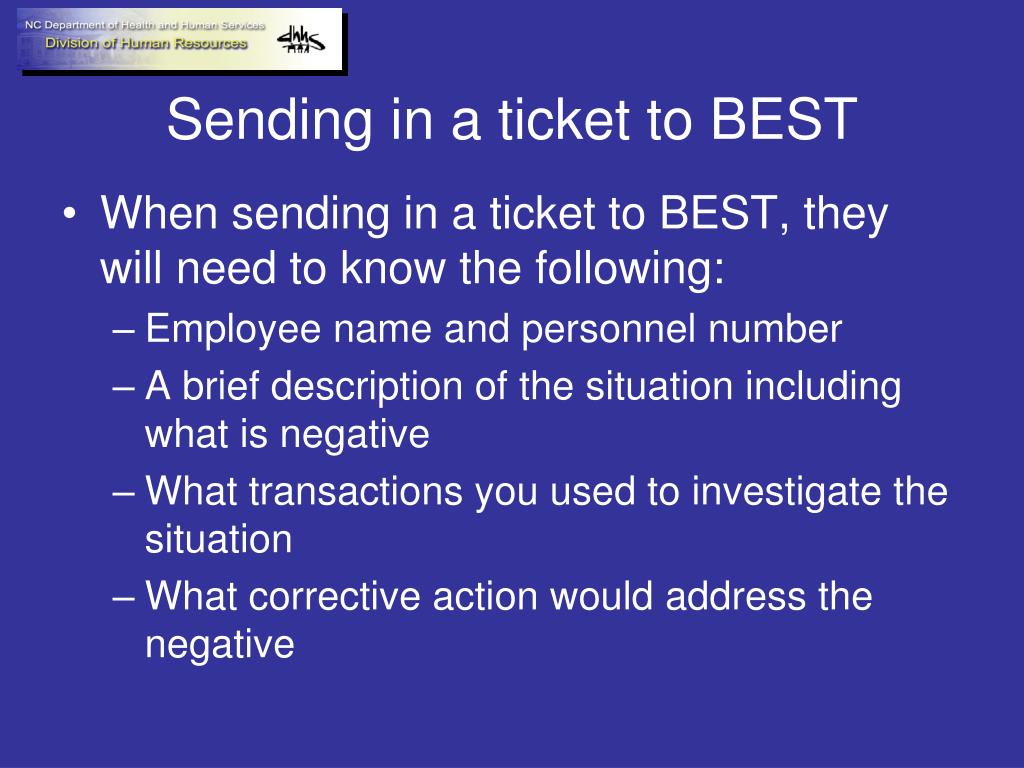 NC Department of Health and Human Services
Division of Human Resources
dhhs

Sending in a ticket to BEST

• When sending in a ticket to BEST, they will need to know the following:
– Employee name and personnel number
– A brief description of the situation including what is negative
– What transactions you used to investigate the situation
– What corrective action would address the negative